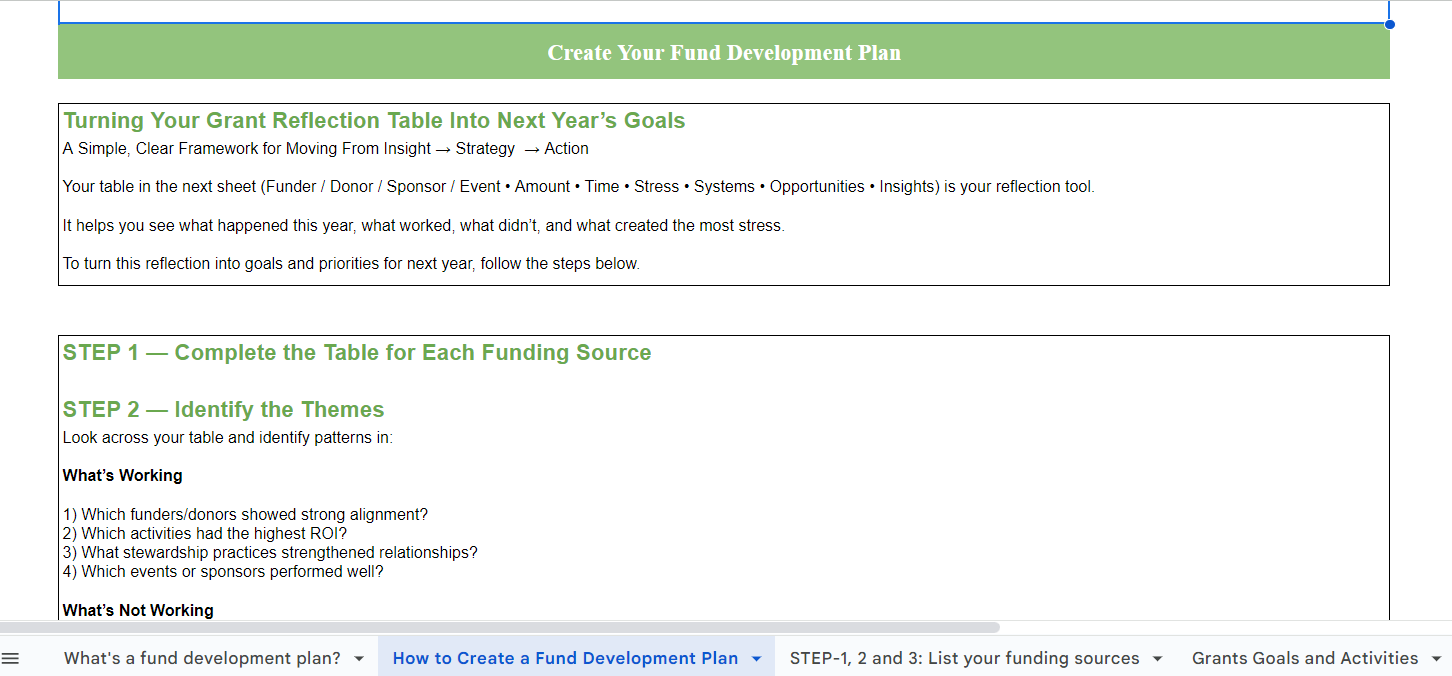 Create Your Fund Development Plan

Turning Your Grant Reflection Table Into Next Year's Goals
A Simple, Clear Framework for Moving From Insight → Strategy → Action

Your table in the next sheet (Funder / Donor / Sponsor / Event • Amount • Time • Stress • Systems • Opportunities • Insights) is your reflection tool.

It helps you see what happened this year, what worked, what didn't, and what created the most stress.

To turn this reflection into goals and priorities for next year, follow the steps below.

STEP 1 — Complete the Table for Each Funding Source

STEP 2 — Identify the Themes
Look across your table and identify patterns in:

What's Working

1) Which funders/donors showed strong alignment?
2) Which activities had the highest ROI?
3) What stewardship practices strengthened relationships?
4) Which events or sponsors performed well?

What's Not Working

What's a fund development plan? How to Create a Fund Development Plan STEP-1, 2 and 3: List your funding sources Grants Goals and Activities